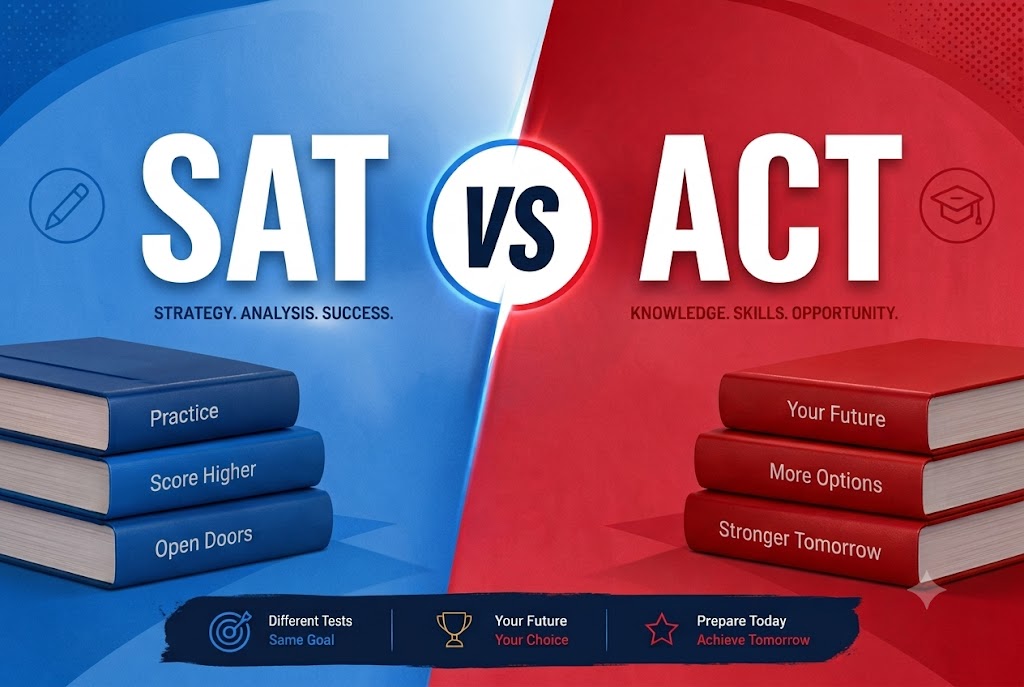 SAT

VS

ACT

STRATEGY. ANALYSIS. SUCCESS.

KNOWLEDGE. SKILLS. OPPORTUNITY.

Practice

Score Higher

Open Doors

Your Future

More Options

Stronger Tomorrow

Different Tests
Same Goal

Your Future
Your Choice

Prepare Today
Achieve Tomorrow